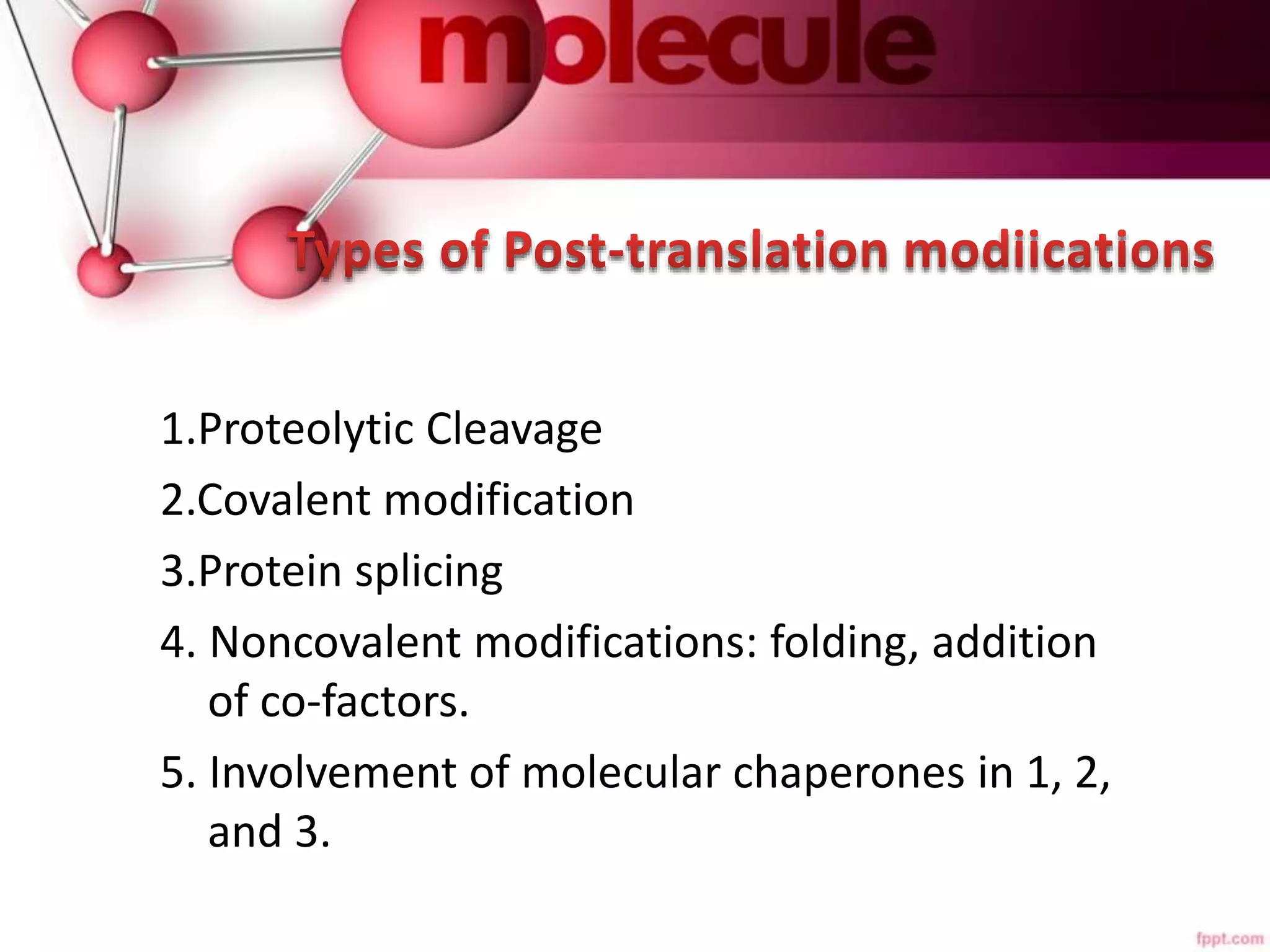 molecule

Types of Post-translation modiications

1.Proteolytic Cleavage

2.Covalent modification

3.Protein splicing

4. Noncovalent modifications: folding, addition of co-factors.

5. Involvement of molecular chaperones in 1, 2, and 3.

fppt.com